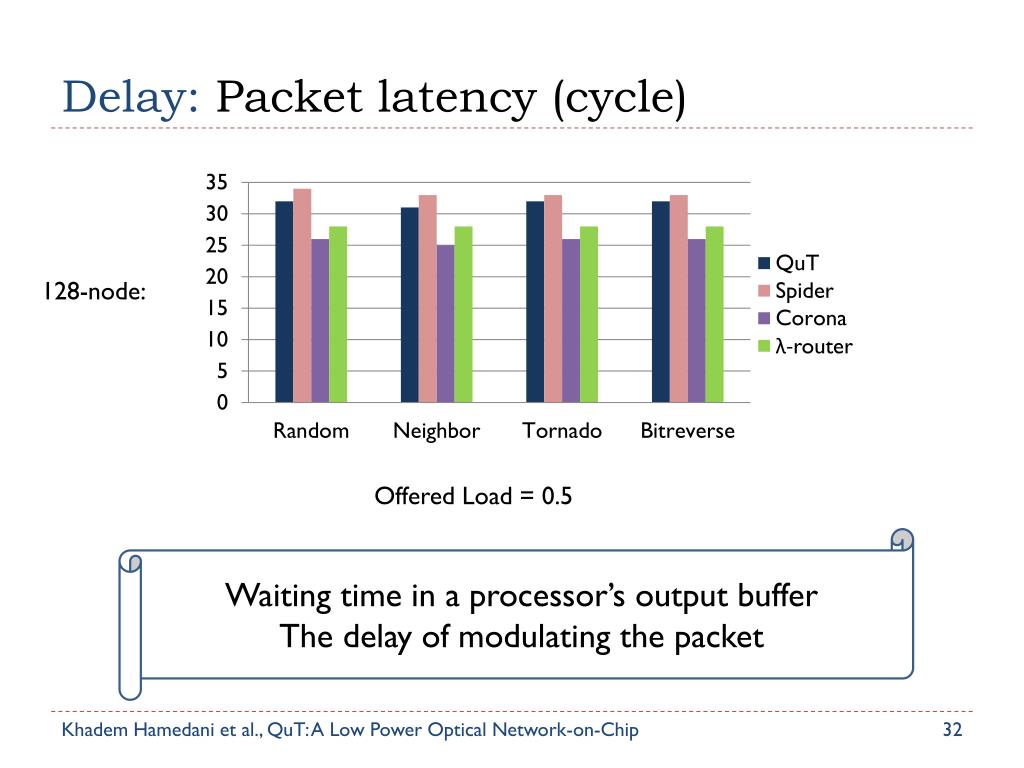 Delay: Packet latency (cycle)

128-node:

35
30
25
20
15
10
5
0

Random Neighbor Tornado Bitreverse

QuT
Spider
Corona
λ-router

Offered Load = 0.5

Waiting time in a processor's output buffer
The delay of modulating the packet

Khadem Hamedani et al., QuT: A Low Power Optical Network-on-Chip

32